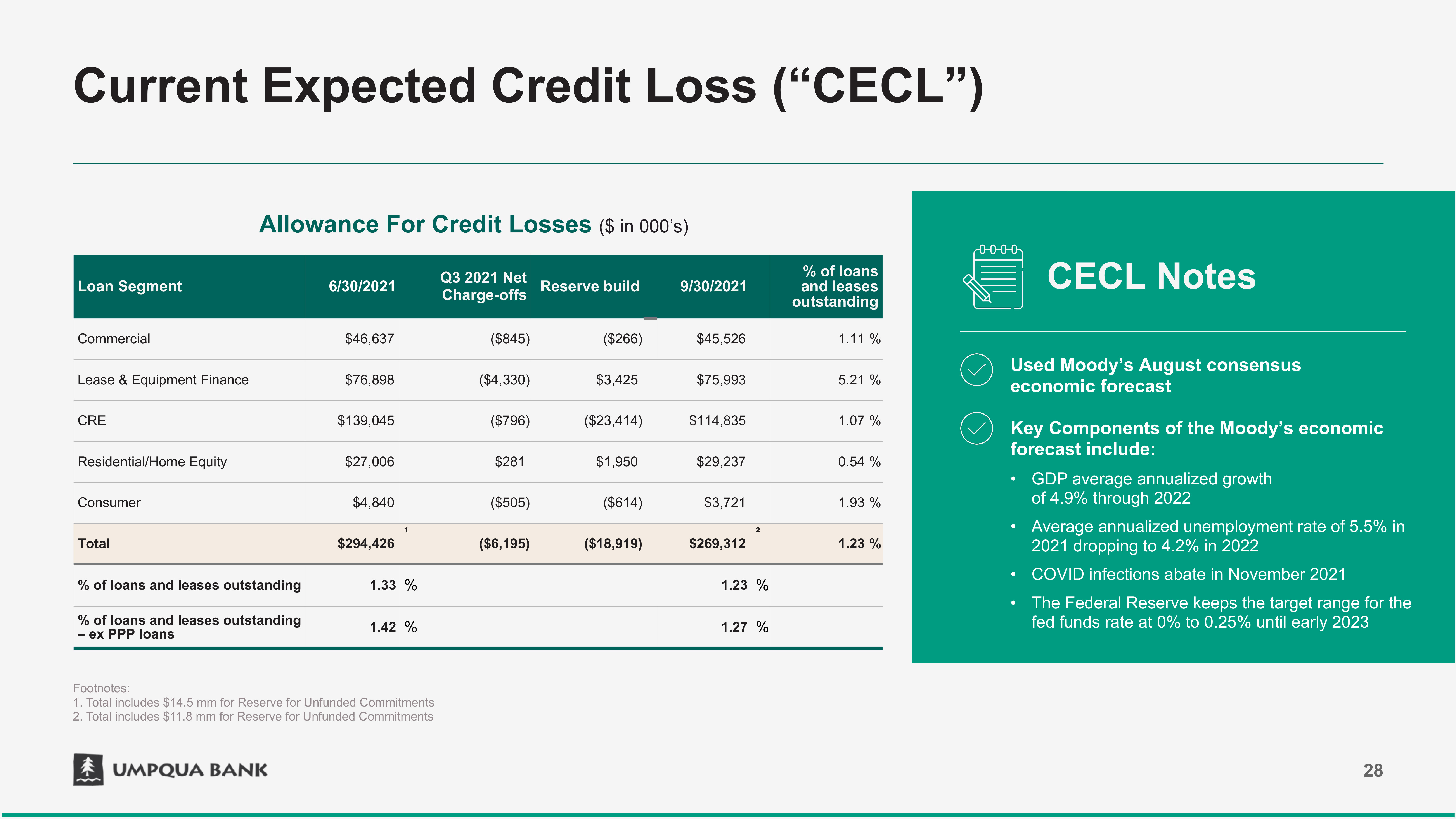 Current Expected Credit Loss (“CECL”)

Allowance For Credit Losses ($ in 000’s)

| Loan Segment | 6/30/2021 | Q3 2021 Net Charge-offs | Reserve build | 9/30/2021 | % of loans and leases outstanding |
|---|---|---|---|---|---|
| Commercial | $46,637 | ($845) | ($266) | $45,526 | 1.11 % |
| Lease & Equipment Finance | $76,898 | ($4,330) | $3,425 | $75,993 | 5.21 % |
| CRE | $139,045 | ($796) | ($23,414) | $114,835 | 1.07 % |
| Residential/Home Equity | $27,006 | $281 | $1,950 | $29,237 | 0.54 % |
| Consumer | $4,840 | ($505) | ($614) | $3,721 | 1.93 % |
| Total | $294,426 ¹ | ($6,195) | ($18,919) | $269,312 ² | 1.23 % |
| % of loans and leases outstanding | 1.33 % | | | 1.23 % | |
| % of loans and leases outstanding – ex PPP loans | 1.42 % | | | 1.27 % | |

Footnotes:
1. Total includes $14.5 mm for Reserve for Unfunded Commitments
2. Total includes $11.8 mm for Reserve for Unfunded Commitments

CECL Notes

Used Moody’s August consensus economic forecast

Key Components of the Moody’s economic forecast include:

• GDP average annualized growth of 4.9% through 2022
• Average annualized unemployment rate of 5.5% in 2021 dropping to 4.2% in 2022
• COVID infections abate in November 2021
• The Federal Reserve keeps the target range for the fed funds rate at 0% to 0.25% until early 2023

UMPQUA BANK

28